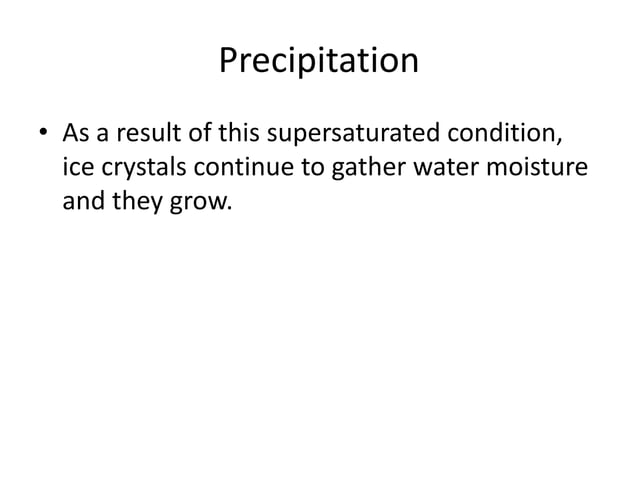 Precipitation

• As a result of this supersaturated condition, ice crystals continue to gather water moisture and they grow.